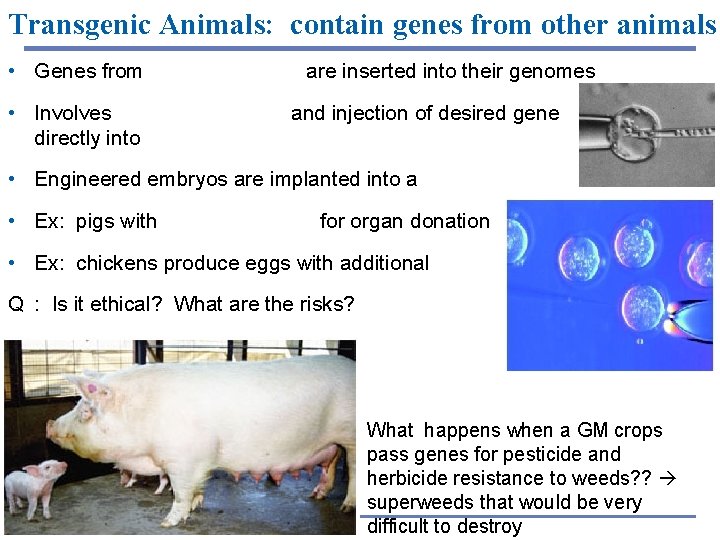 Transgenic Animals: contain genes from other animals

• Genes from are inserted into their genomes

• Involves and injection of desired gene directly into

• Engineered embryos are implanted into a

• Ex: pigs with for organ donation

• Ex: chickens produce eggs with additional

Q : Is it ethical? What are the risks?

What happens when a GM crops pass genes for pesticide and herbicide resistance to weeds?? → superweeds that would be very difficult to destroy